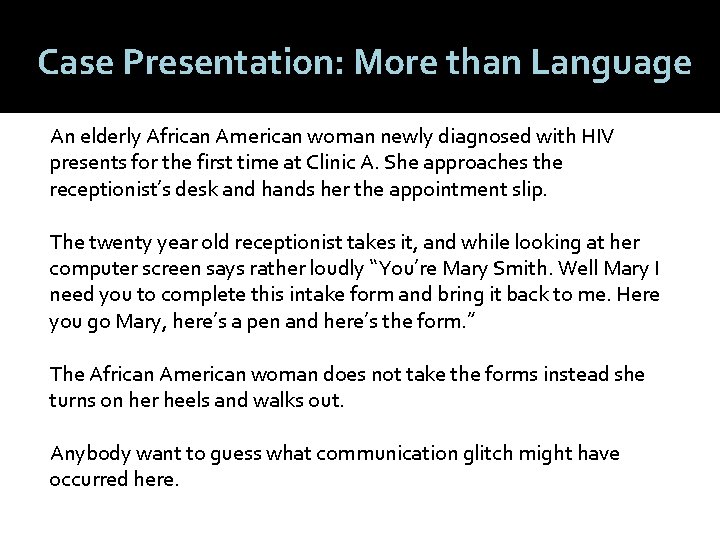 Case Presentation: More than Language

An elderly African American woman newly diagnosed with HIV presents for the first time at Clinic A. She approaches the receptionist's desk and hands her the appointment slip.

The twenty year old receptionist takes it, and while looking at her computer screen says rather loudly "You're Mary Smith. Well Mary I need you to complete this intake form and bring it back to me. Here you go Mary, here's a pen and here's the form."

The African American woman does not take the forms instead she turns on her heels and walks out.

Anybody want to guess what communication glitch might have occurred here.